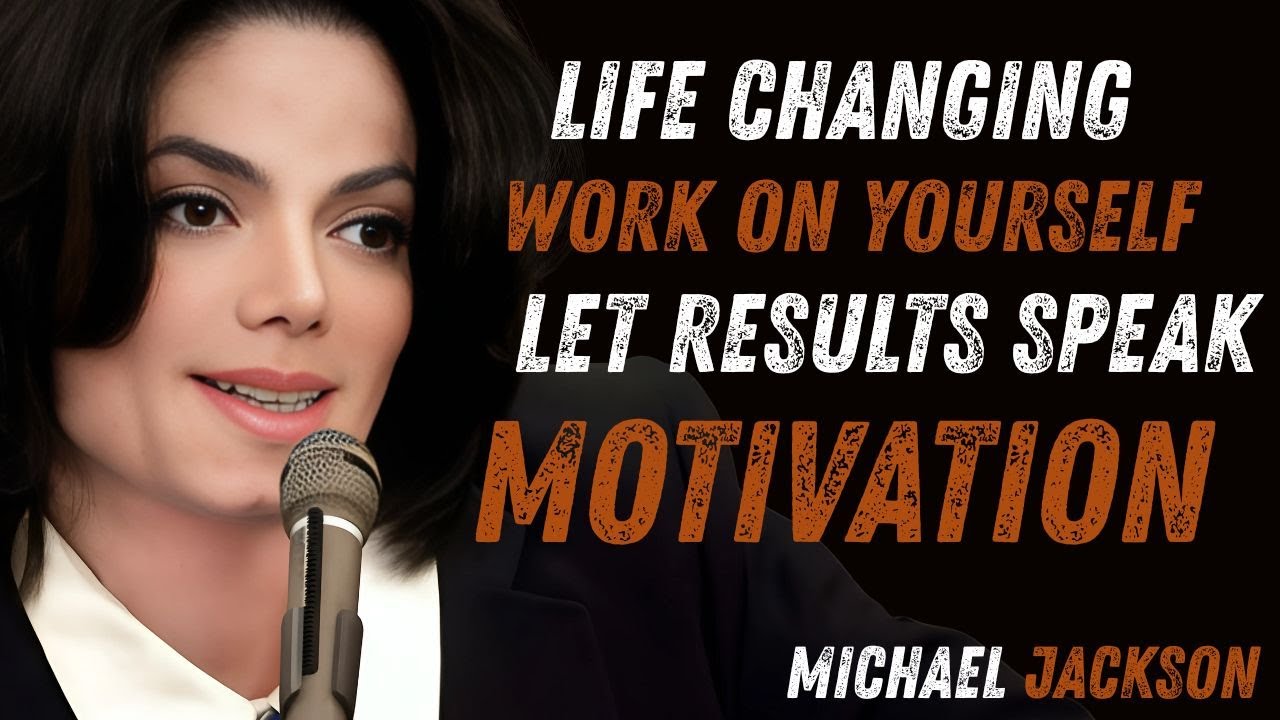 LIFE CHANGING
WORK ON YOURSELF
LET RESULTS SPEAK
MOTIVATION

MICHAEL JACKSON